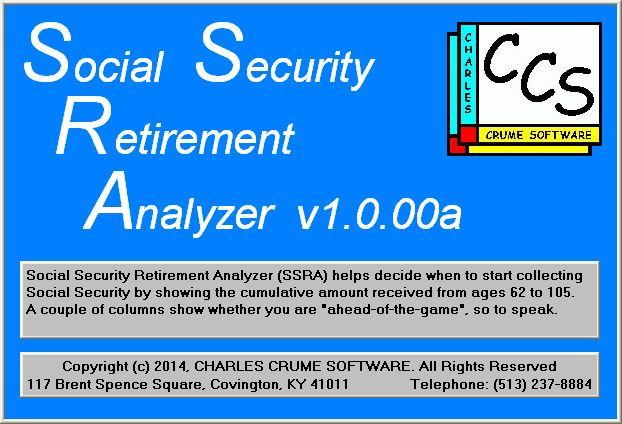 Social Security
Retirement
Analyzer v1.0.00a

CHARLES
CCS
CRUME SOFTWARE

Social Security Retirement Analyzer (SSRA) helps decide when to start collecting Social Security by showing the cumulative amount received from ages 62 to 105. A couple of columns show whether you are "ahead-of-the-game", so to speak.

Copyright (c) 2014, CHARLES CRUME SOFTWARE. All Rights Reserved
117 Brent Spence Square, Covington, KY 41011 Telephone: (513) 237-8884